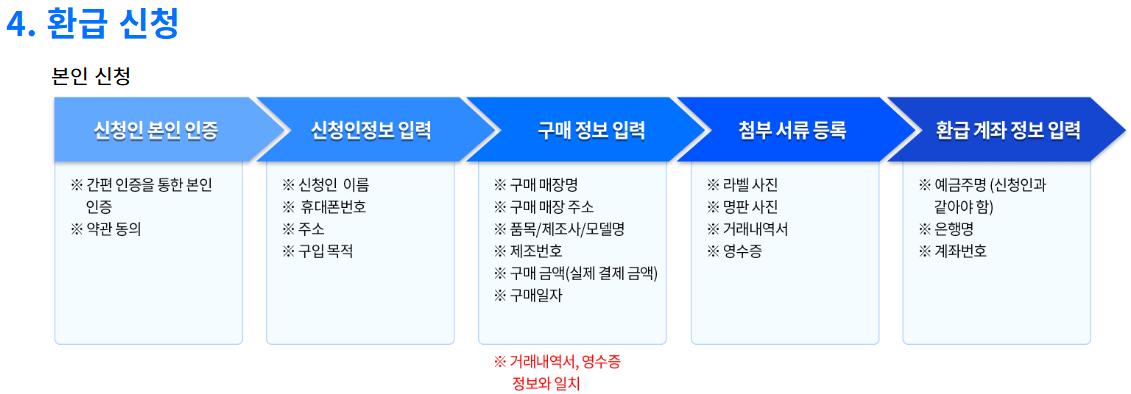 4. 환급 신청

본인 신청

신청인 본인 인증

※ 간편 인증을 통한 본인 인증
※ 약관 동의

신청인정보 입력

※ 신청인 이름
※ 휴대폰번호
※ 주소
※ 구입 목적

구매 정보 입력

※ 구매 매장명
※ 구매 매장 주소
※ 품목/제조사/모델명
※ 제조번호
※ 구매 금액(실제 결제 금액)
※ 구매일자

※ 거래내역서, 영수증 정보와 일치

첨부 서류 등록

※ 라벨 사진
※ 명판 사진
※ 거래내역서
※ 영수증

환급 계좌 정보 입력

※ 예금주명 (신청인과 같아야 함)
※ 은행명
※ 계좌번호